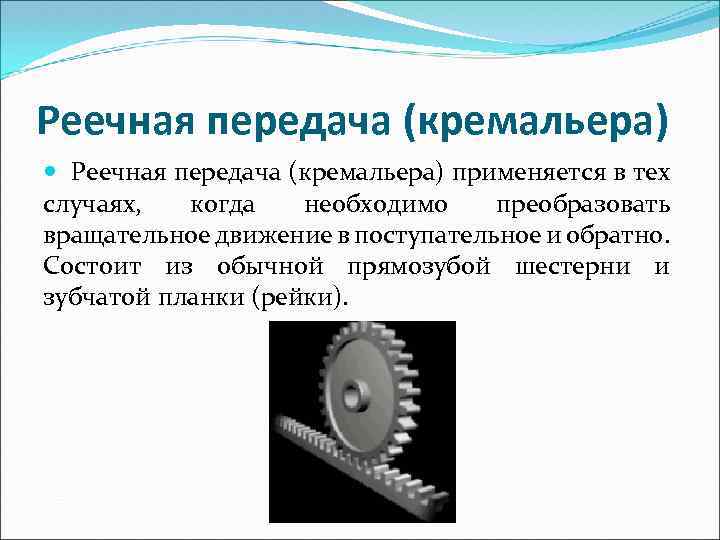 Реечная передача (кремальера)

Реечная передача (кремальера) применяется в тех случаях, когда необходимо преобразовать вращательное движение в поступательное и обратно. Состоит из обычной прямозубой шестерни и зубчатой планки (рейки).